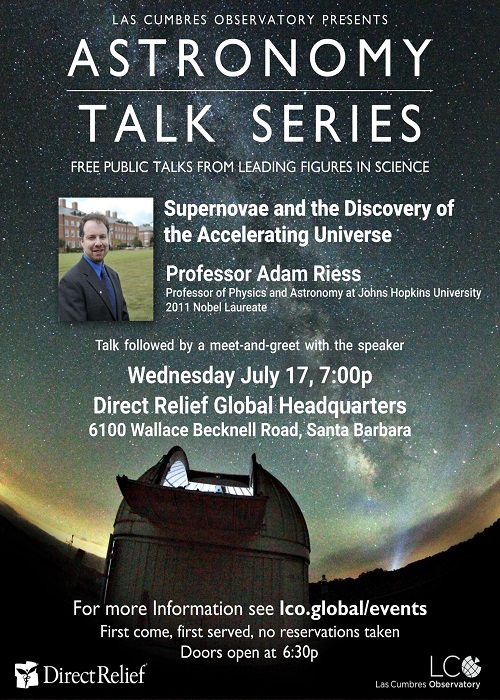 LAS CUMBRES OBSERVATORY PRESENTS

ASTRONOMY

TALK SERIES

FREE PUBLIC TALKS FROM LEADING FIGURES IN SCIENCE

Supernovae and the Discovery of the Accelerating Universe

Professor Adam Riess

Professor of Physics and Astronomy at Johns Hopkins University
2011 Nobel Laureate

Talk followed by a meet-and-greet with the speaker

Wednesday July 17, 7:00p

Direct Relief Global Headquarters

6100 Wallace Becknell Road, Santa Barbara

For more Information see lco.global/events

First come, first served, no reservations taken

Doors open at 6:30p

DirectRelief

LCO
Las Cumbres Observatory